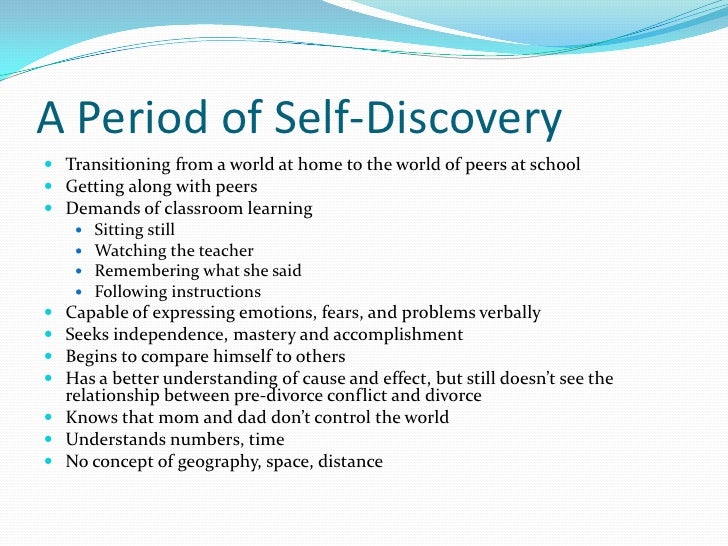 A Period of Self-Discovery

- Transitioning from a world at home to the world of peers at school
- Getting along with peers
- Demands of classroom learning
  - Sitting still
  - Watching the teacher
  - Remembering what she said
  - Following instructions
- Capable of expressing emotions, fears, and problems verbally
- Seeks independence, mastery and accomplishment
- Begins to compare himself to others
- Has a better understanding of cause and effect, but still doesn't see the relationship between pre-divorce conflict and divorce
- Knows that mom and dad don't control the world
- Understands numbers, time
- No concept of geography, space, distance